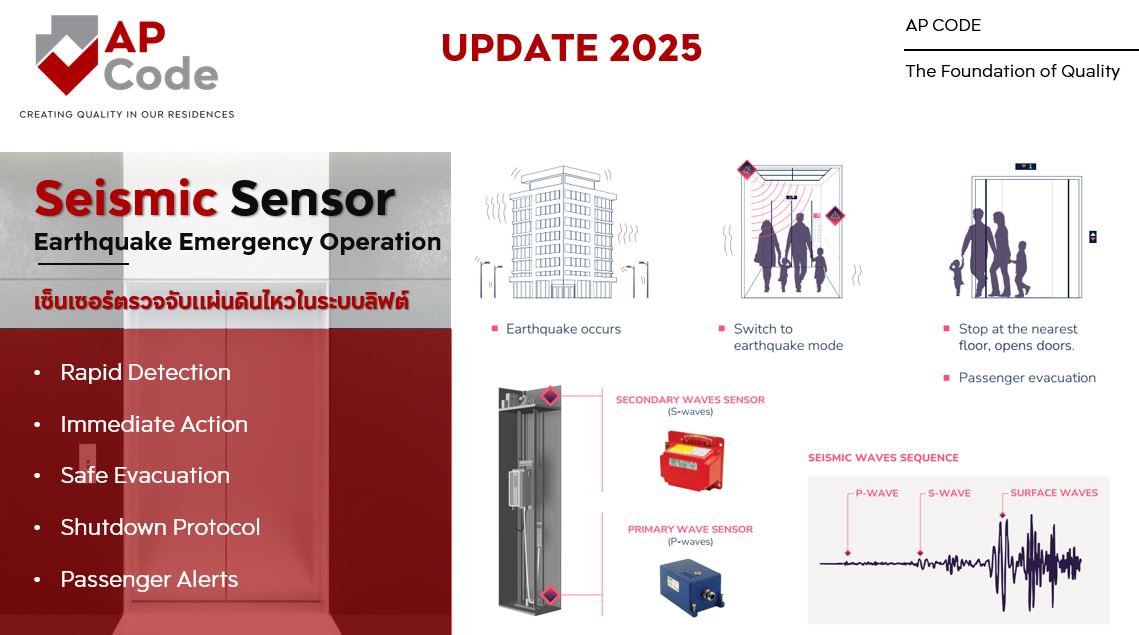 AP Code
CREATING QUALITY IN OUR RESIDENCES

UPDATE 2025

AP CODE
The Foundation of Quality

Seismic Sensor
Earthquake Emergency Operation
เซ็นเซอร์ตรวจจับแผ่นดินไหวในระบบลิฟต์

• Rapid Detection
• Immediate Action
• Safe Evacuation
• Shutdown Protocol
• Passenger Alerts

▪ Earthquake occurs

▪ Switch to earthquake mode

▪ Stop at the nearest floor, opens doors.
▪ Passenger evacuation

SECONDARY WAVES SENSOR
(S-waves)

PRIMARY WAVE SENSOR
(P-waves)

SEISMIC WAVES SEQUENCE
P-WAVE
S-WAVE
SURFACE WAVES